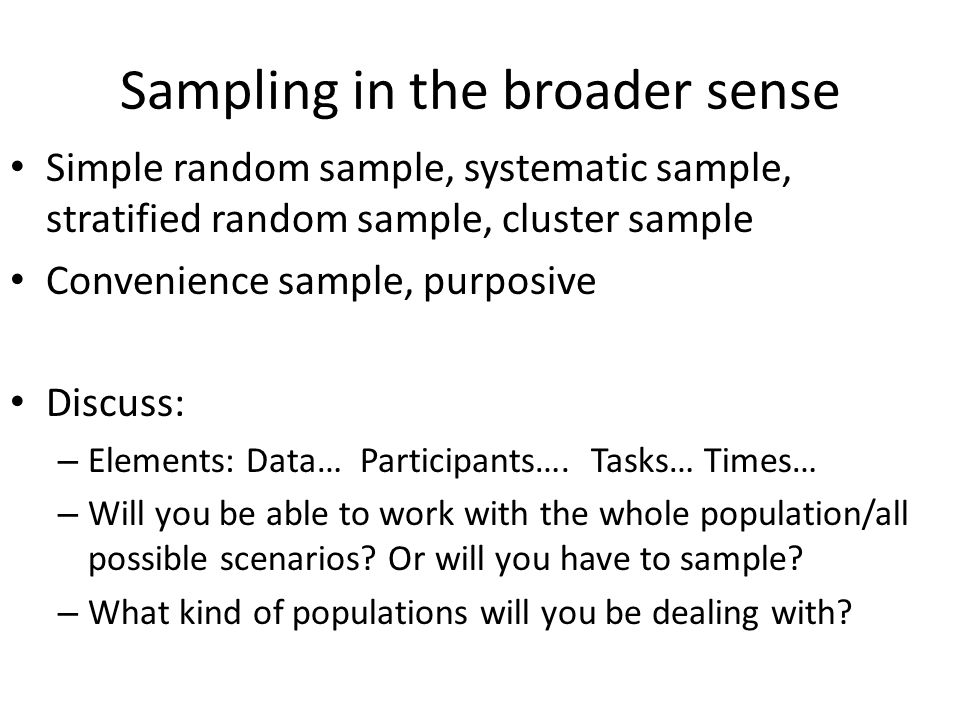 Sampling in the broader sense

• Simple random sample, systematic sample, stratified random sample, cluster sample

• Convenience sample, purposive

• Discuss:
– Elements: Data… Participants…. Tasks… Times…
– Will you be able to work with the whole population/all possible scenarios? Or will you have to sample?
– What kind of populations will you be dealing with?